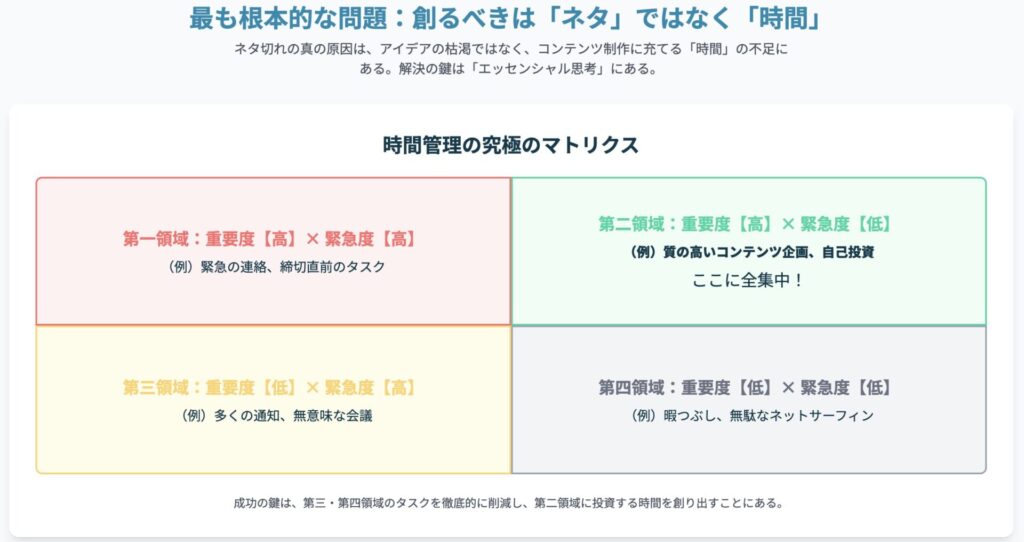 最も根本的な問題：創るべきは「ネタ」ではなく「時間」

ネタ切れの真の原因は、アイデアの枯渇ではなく、コンテンツ制作に充てる「時間」の不足にある。解決の鍵は「エッセンシャル思考」にある。

時間管理の究極のマトリクス

第一領域：重要度【高】× 緊急度【高】
（例）緊急の連絡、締切直前のタスク

第二領域：重要度【高】× 緊急度【低】
（例）質の高いコンテンツ企画、自己投資
ここに全集中！

第三領域：重要度【低】× 緊急度【高】
（例）多くの通知、無意味な会議

第四領域：重要度【低】× 緊急度【低】
（例）暇つぶし、無駄なネットサーフィン

成功の鍵は、第三・第四領域のタスクを徹底的に削減し、第二領域に投資する時間を創り出すことにある。